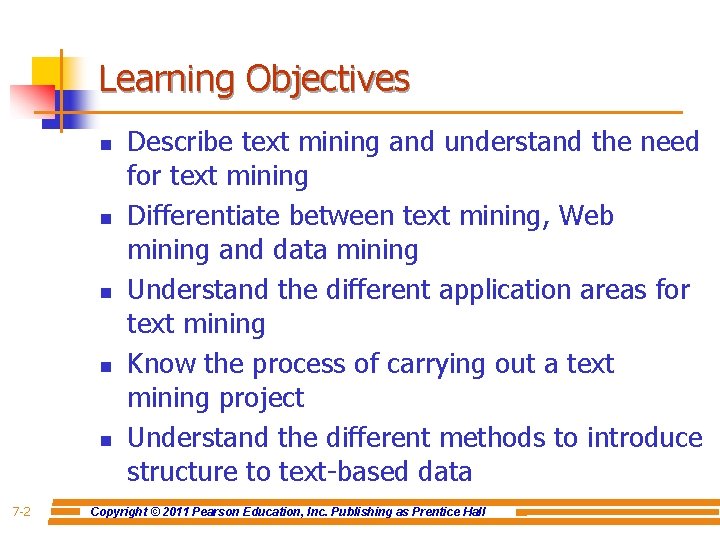 Learning Objectives

- Describe text mining and understand the need for text mining
- Differentiate between text mining, Web mining and data mining
- Understand the different application areas for text mining
- Know the process of carrying out a text mining project
- Understand the different methods to introduce structure to text-based data

7-2

Copyright © 2011 Pearson Education, Inc. Publishing as Prentice Hall